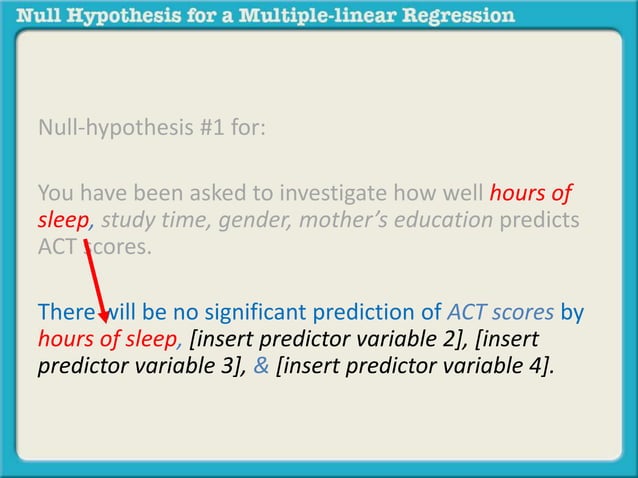 Null Hypothesis for a Multiple-linear Regression

Null-hypothesis #1 for:

You have been asked to investigate how well hours of sleep, study time, gender, mother's education predicts ACT scores.

There will be no significant prediction of ACT scores by hours of sleep, [insert predictor variable 2], [insert predictor variable 3], & [insert predictor variable 4].